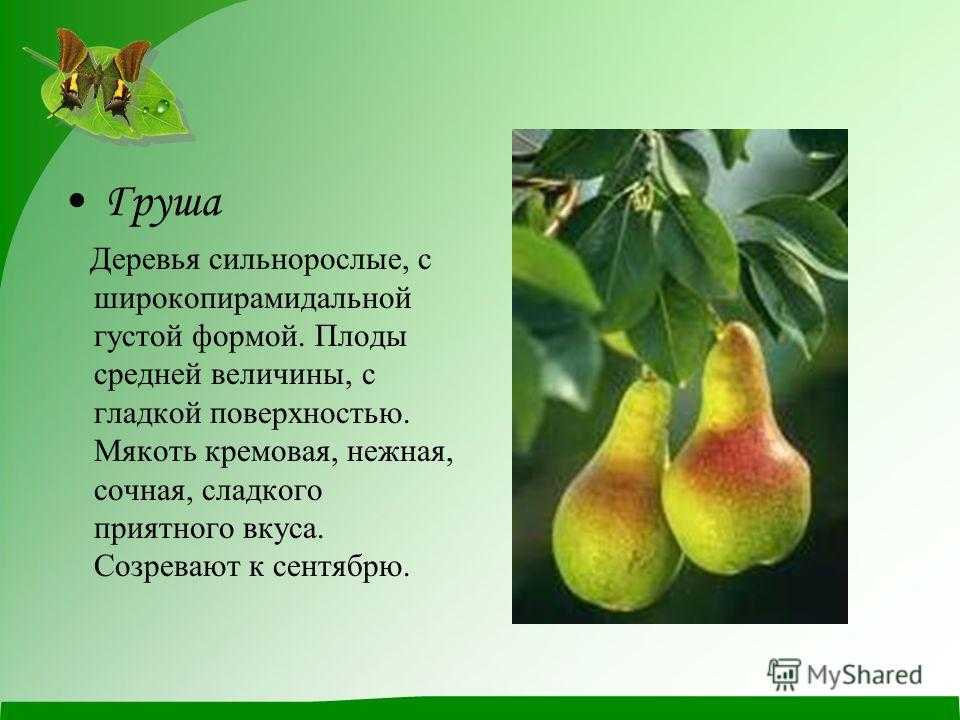 • Груша

Деревья сильнорослые, с широкопирамидальной густой формой. Плоды средней величины, с гладкой поверхностью. Мякоть кремовая, нежная, сочная, сладкого приятного вкуса. Созревают к сентябрю.

MyShared